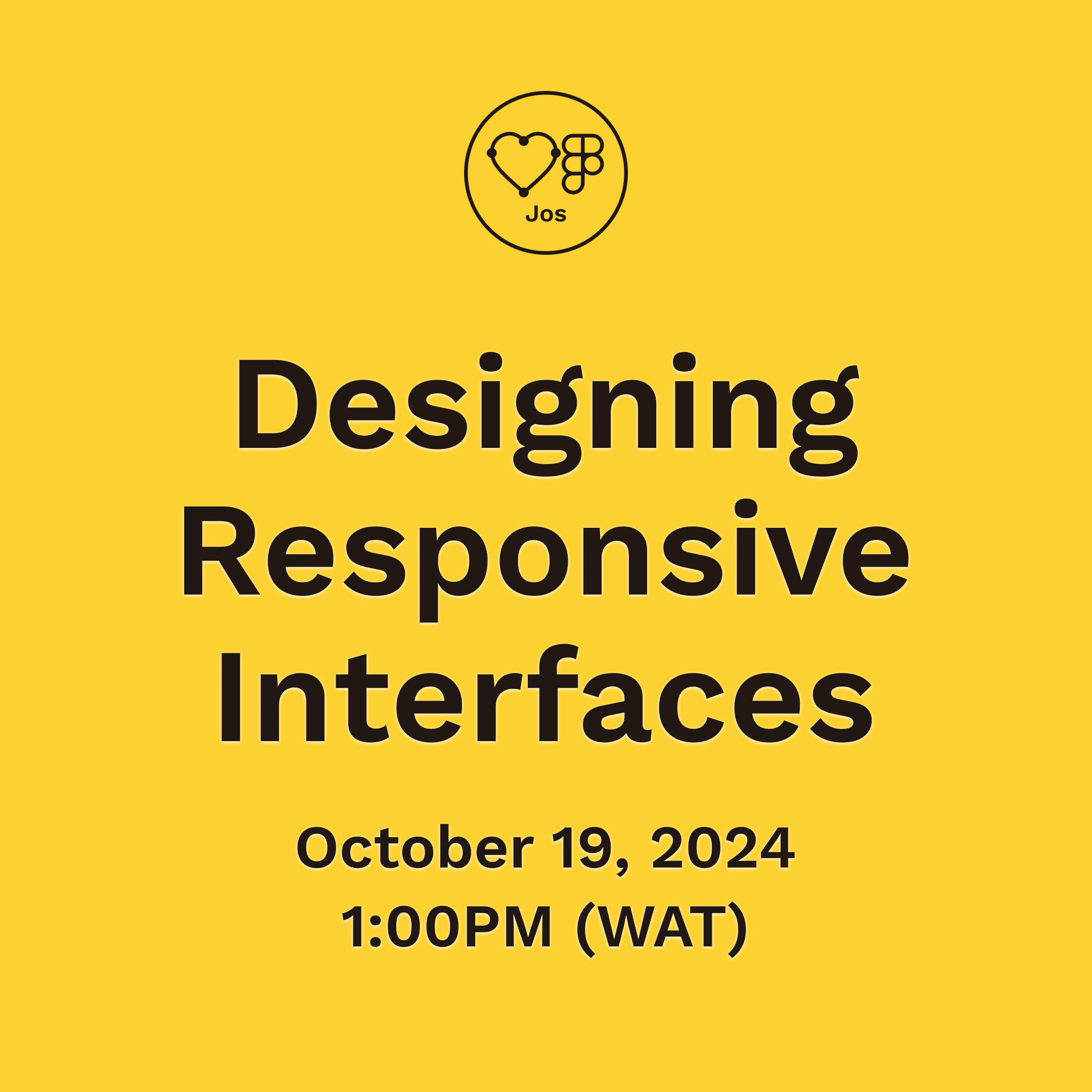 Jos

Designing Responsive Interfaces

October 19, 2024
1:00PM (WAT)